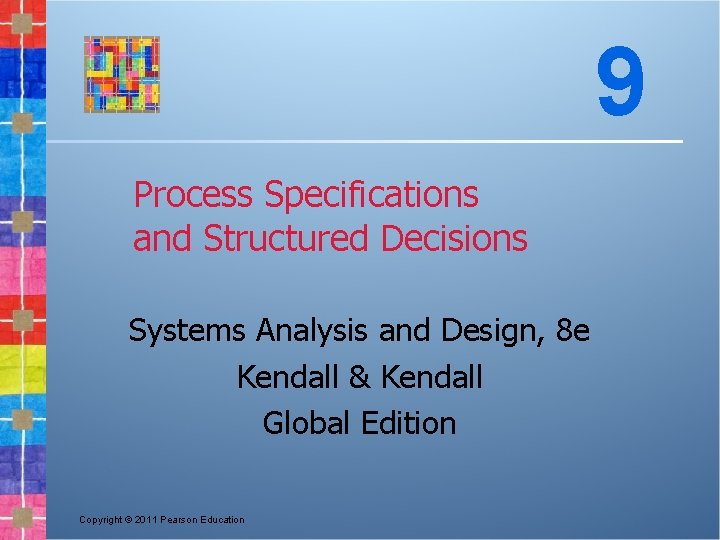 9

Process Specifications and Structured Decisions

Systems Analysis and Design, 8e
Kendall & Kendall
Global Edition

Copyright © 2011 Pearson Education